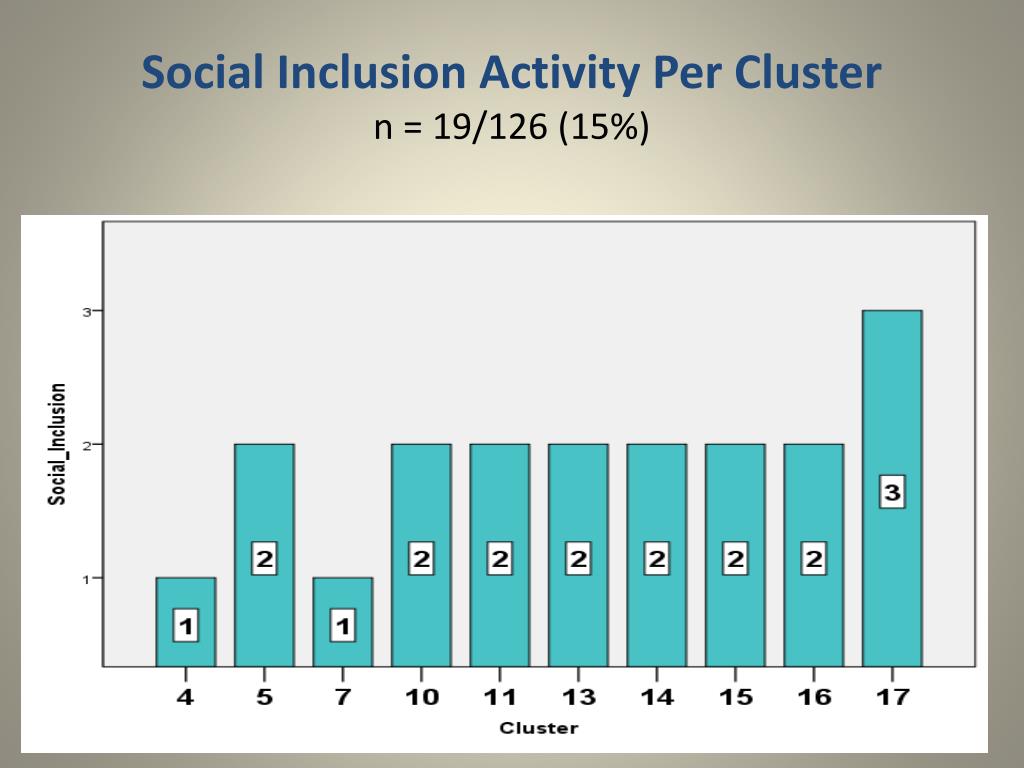 Social Inclusion Activity Per Cluster
n = 19/126 (15%)

Social_Inclusion

3
2
1

1 2 1 2 2 2 2 2 2 3

4 5 7 10 11 13 14 15 16 17

Cluster